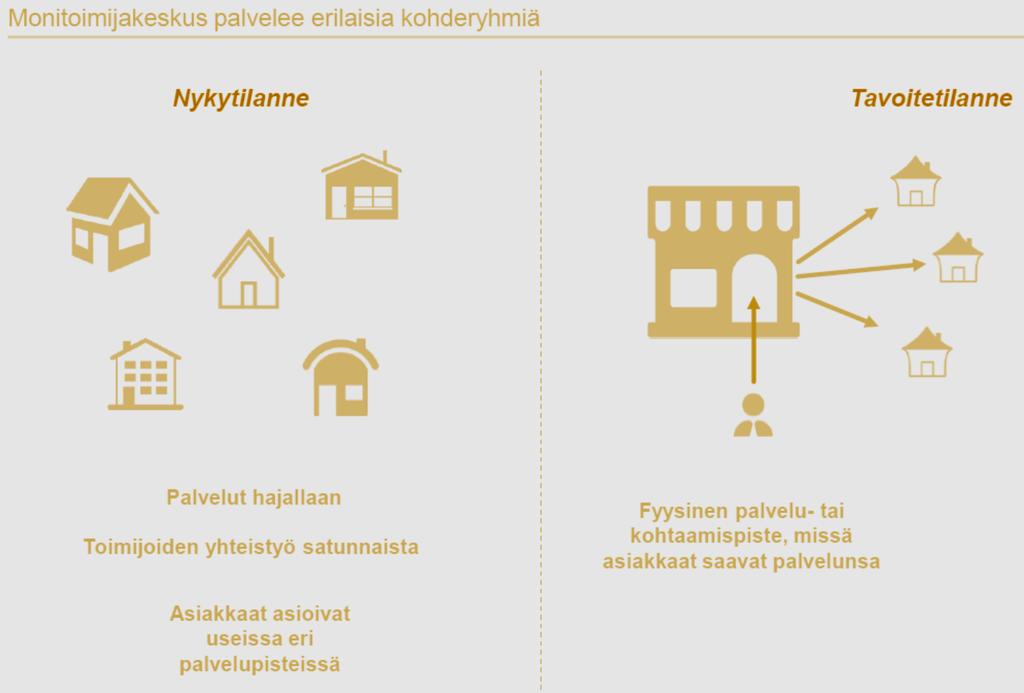 Monitoimijakeskus palvelee erilaisia kohderyhmiä

Nykytilanne

Palvelut hajallaan

Toimijoiden yhteistyö satunnaista

Asiakkaat asioivat useissa eri palvelupisteissä

Tavoitetilanne

Fyysinen palvelu- tai kohtaamispiste, missä asiakkaat saavat palvelunsa